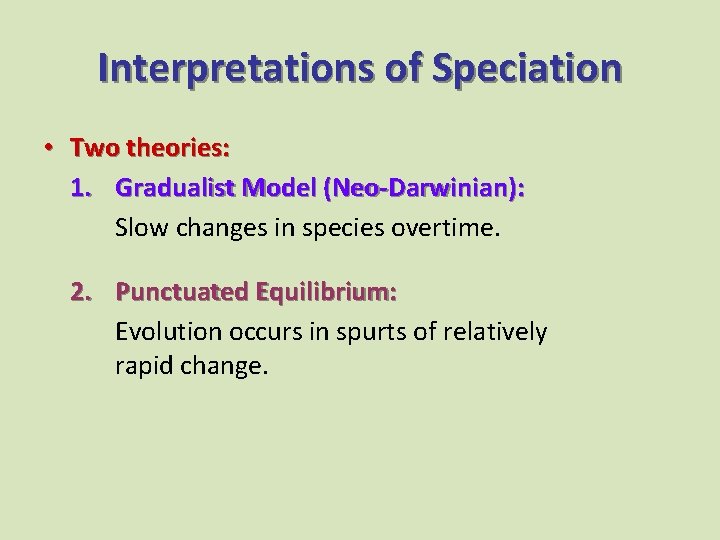 Interpretations of Speciation

• Two theories:

1. Gradualist Model (Neo-Darwinian):
Slow changes in species overtime.

2. Punctuated Equilibrium:
Evolution occurs in spurts of relatively rapid change.